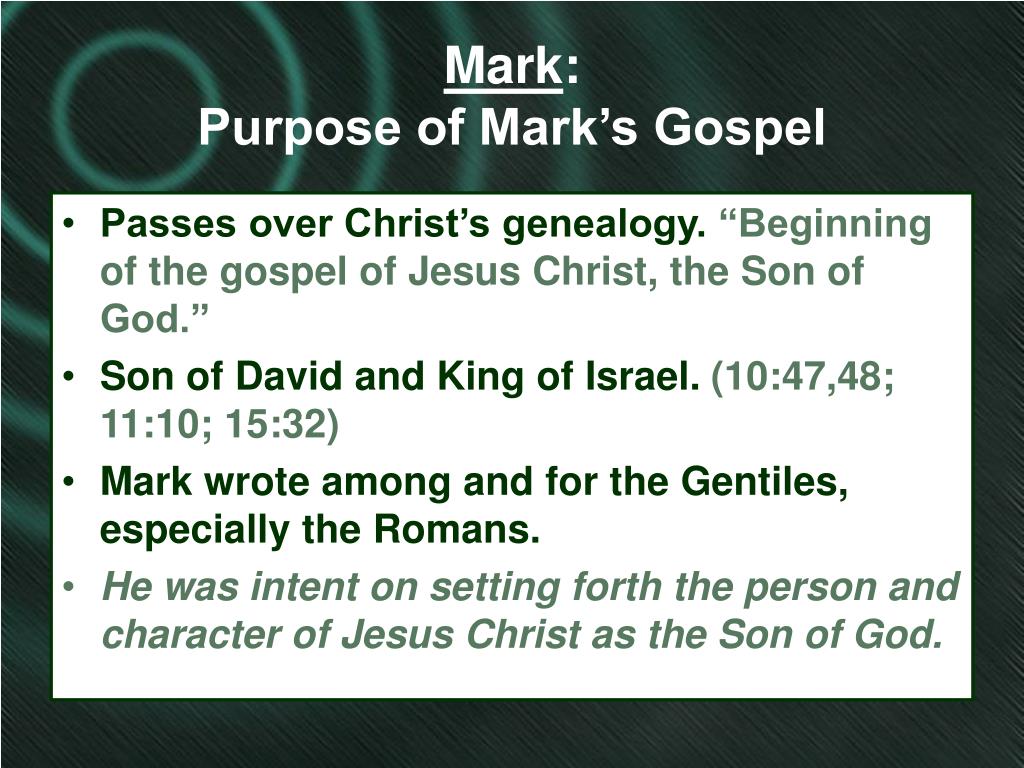 Mark:
Purpose of Mark’s Gospel

• Passes over Christ’s genealogy. “Beginning of the gospel of Jesus Christ, the Son of God.”
• Son of David and King of Israel. (10:47,48; 11:10; 15:32)
• Mark wrote among and for the Gentiles, especially the Romans.
• He was intent on setting forth the person and character of Jesus Christ as the Son of God.